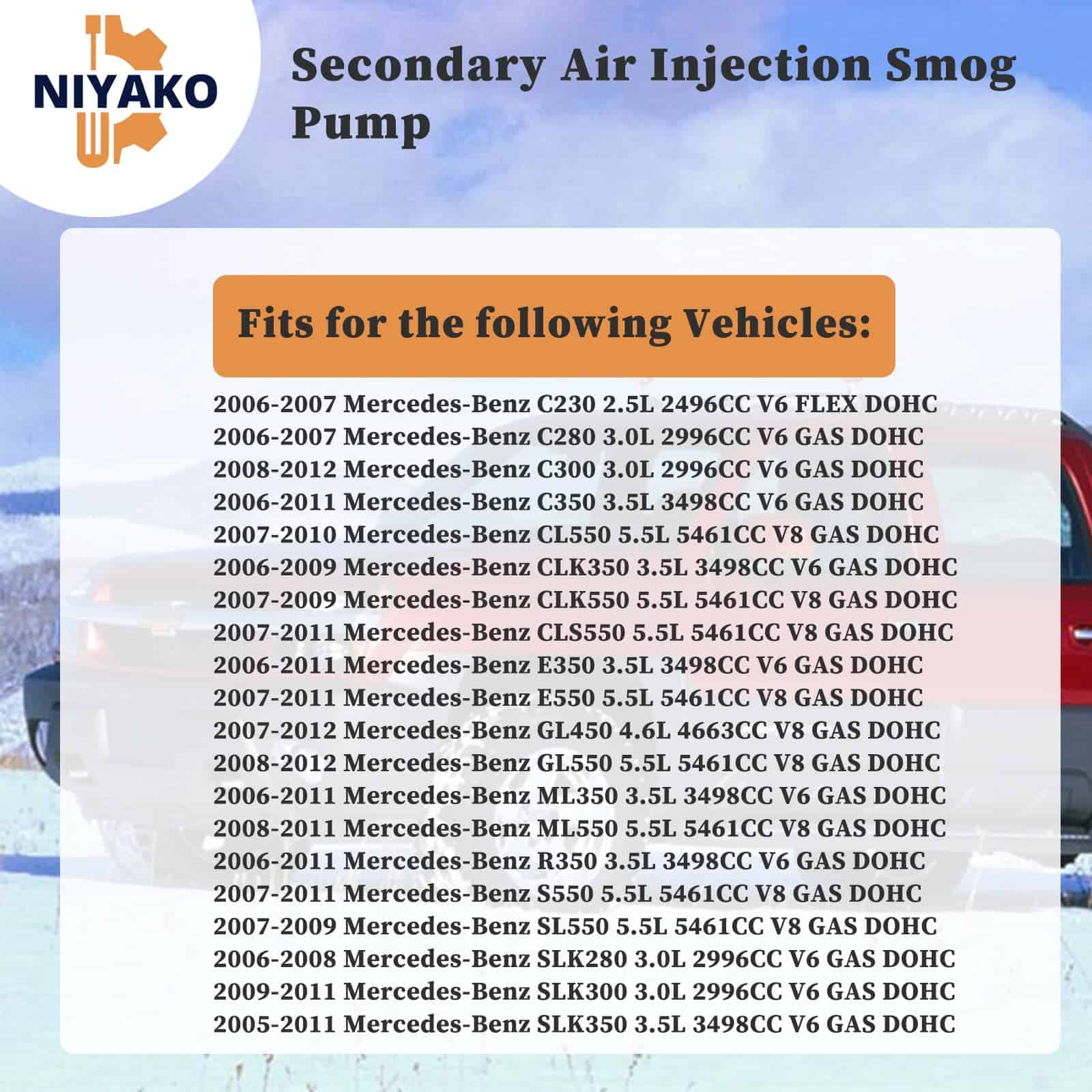 NIYAKO

Secondary Air Injection Smog Pump

Fits for the following Vehicles:

2006-2007 Mercedes-Benz C230 2.5L 2496CC V6 FLEX DOHC
2006-2007 Mercedes-Benz C280 3.0L 2996CC V6 GAS DOHC
2008-2012 Mercedes-Benz C300 3.0L 2996CC V6 GAS DOHC
2006-2011 Mercedes-Benz C350 3.5L 3498CC V6 GAS DOHC
2007-2010 Mercedes-Benz CL550 5.5L 5461CC V8 GAS DOHC
2006-2009 Mercedes-Benz CLK350 3.5L 3498CC V6 GAS DOHC
2007-2009 Mercedes-Benz CLK550 5.5L 5461CC V8 GAS DOHC
2007-2011 Mercedes-Benz CLS550 5.5L 5461CC V8 GAS DOHC
2006-2011 Mercedes-Benz E350 3.5L 3498CC V6 GAS DOHC
2007-2011 Mercedes-Benz E550 5.5L 5461CC V8 GAS DOHC
2007-2012 Mercedes-Benz GL450 4.6L 4663CC V8 GAS DOHC
2008-2012 Mercedes-Benz GL550 5.5L 5461CC V8 GAS DOHC
2006-2011 Mercedes-Benz ML350 3.5L 3498CC V6 GAS DOHC
2008-2011 Mercedes-Benz ML550 5.5L 5461CC V8 GAS DOHC
2006-2011 Mercedes-Benz R350 3.5L 3498CC V6 GAS DOHC
2007-2011 Mercedes-Benz S550 5.5L 5461CC V8 GAS DOHC
2007-2009 Mercedes-Benz SL550 5.5L 5461CC V8 GAS DOHC
2006-2008 Mercedes-Benz SLK280 3.0L 2996CC V6 GAS DOHC
2009-2011 Mercedes-Benz SLK300 3.0L 2996CC V6 GAS DOHC
2005-2011 Mercedes-Benz SLK350 3.5L 3498CC V6 GAS DOHC